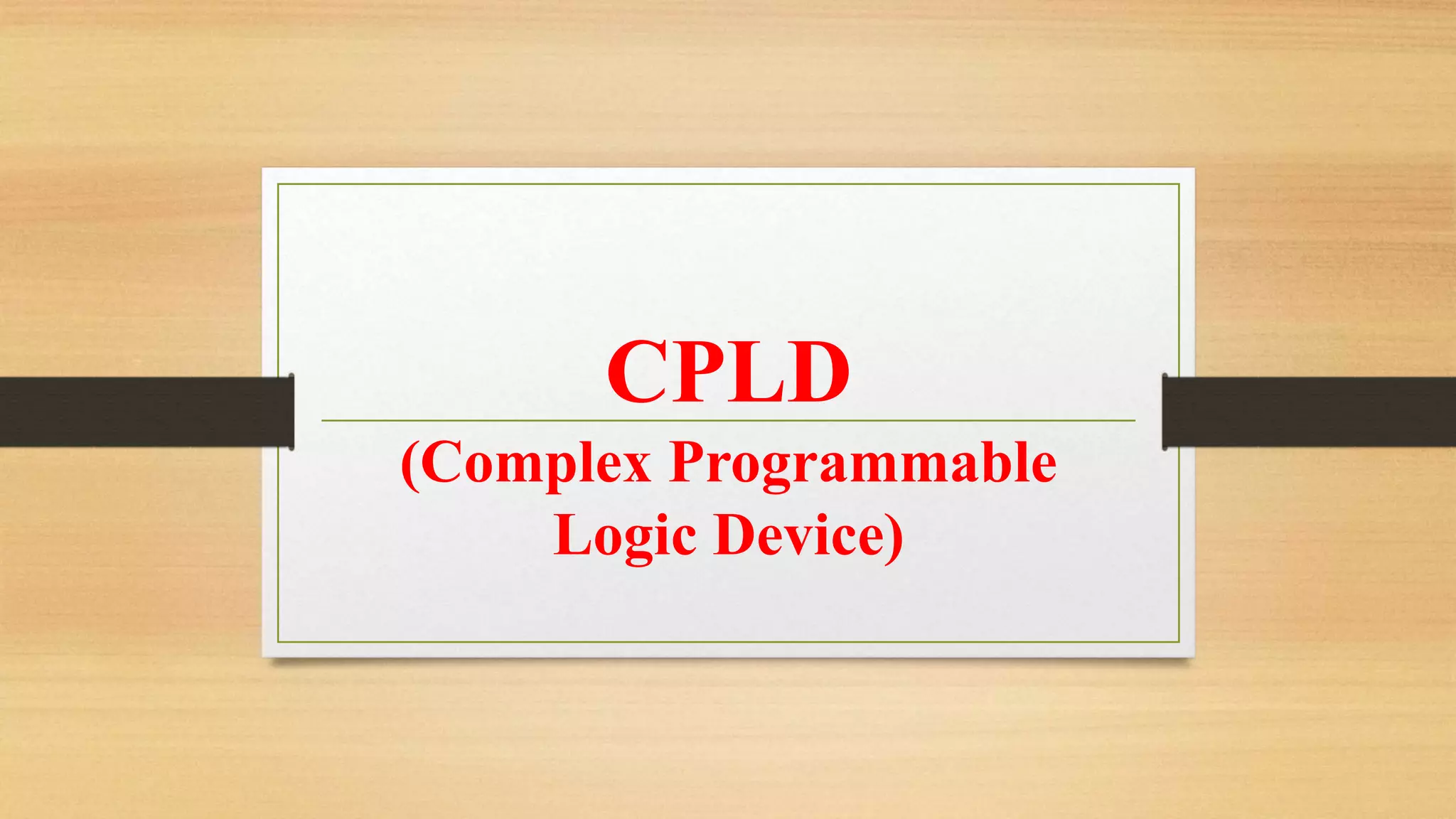 CPLD

(Complex Programmable Logic Device)